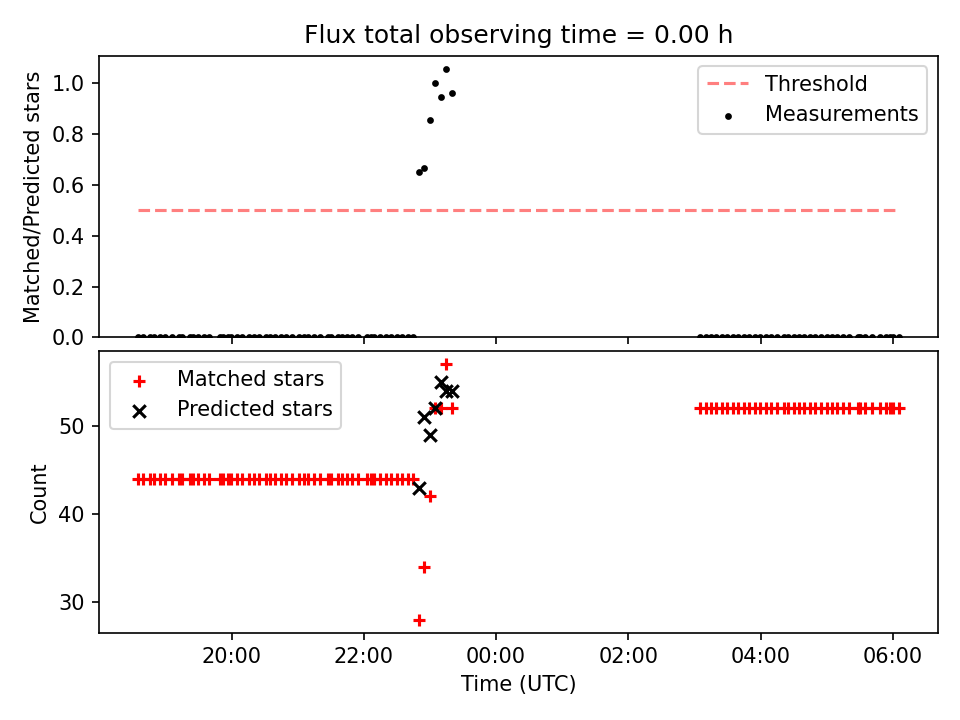 Flux total observing time = 0.00 h

Matched/Predicted stars

1.0
0.8
0.6
0.4
0.2
0.0

Threshold
Measurements

Matched stars
Predicted stars

Count

50
40
30

20:00
22:00
00:00
02:00
04:00
06:00

Time (UTC)